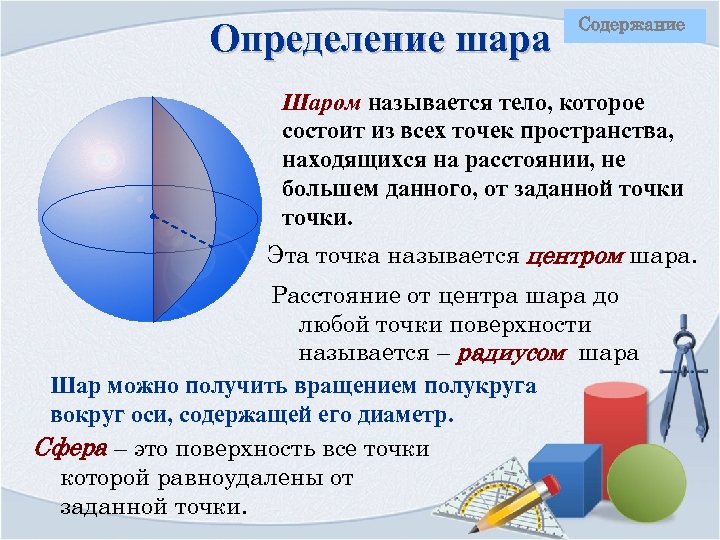 Содержание

Определение шара

Шаром называется тело, которое состоит из всех точек пространства, находящихся на расстоянии, не большем данного, от заданной точки точки.

Эта точка называется центром шара.

Расстояние от центра шара до любой точки поверхности называется – радиусом шара

Шар можно получить вращением полукруга вокруг оси, содержащей его диаметр.

Сфера – это поверхность все точки которой равноудалены от заданной точки.